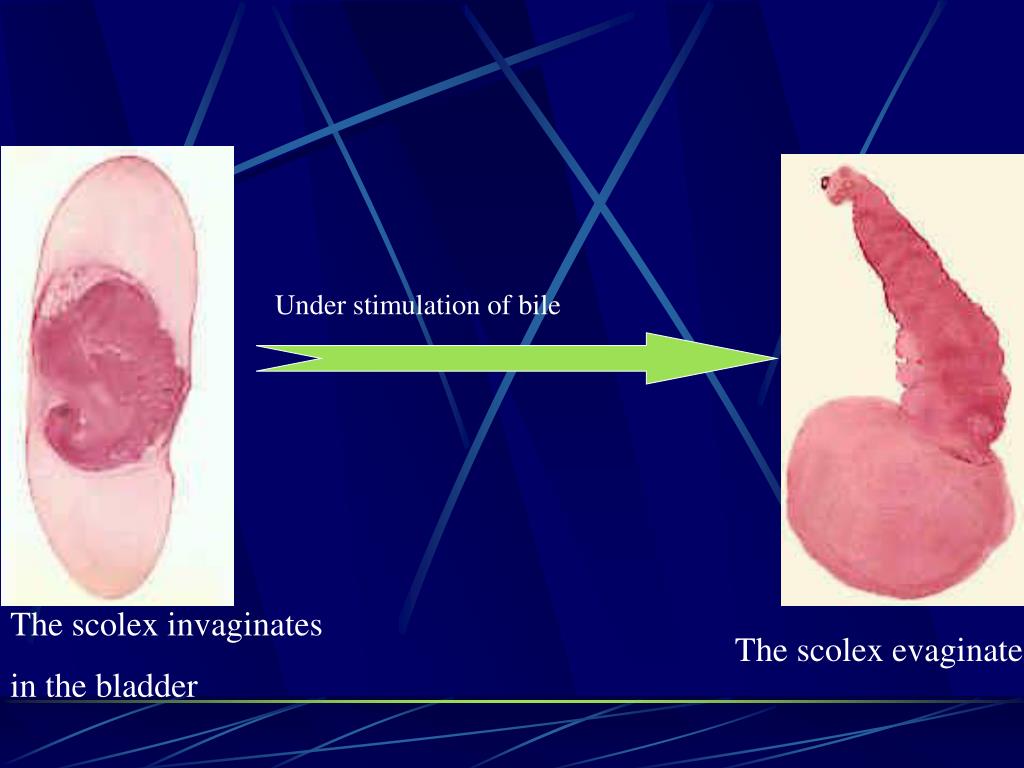 Under stimulation of bile

The scolex invaginates in the bladder

The scolex evaginate